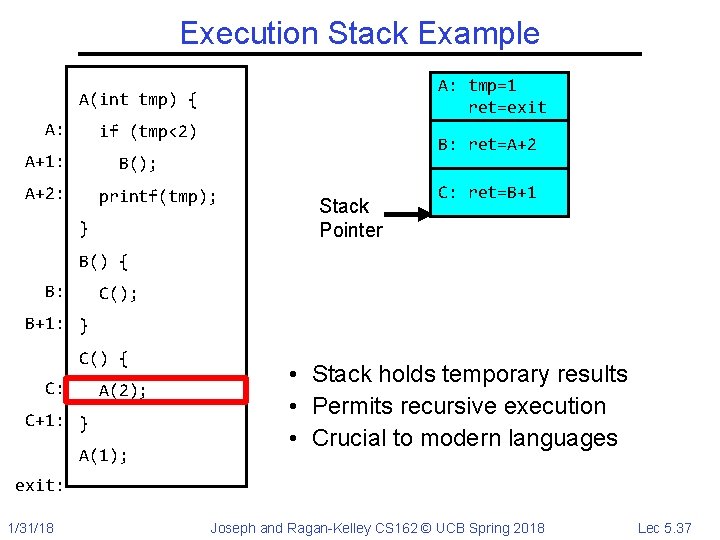 Execution Stack Example

A(int tmp) {
A: if (tmp<2)
A+1: B();
A+2: printf(tmp);
}
B() {
B: C();
B+1: }
C() {
C: A(2);
C+1: }
A(1);
exit:

A: tmp=1
ret=exit

B: ret=A+2

C: ret=B+1

Stack Pointer

• Stack holds temporary results
• Permits recursive execution
• Crucial to modern languages

1/31/18 Joseph and Ragan-Kelley CS162 © UCB Spring 2018 Lec 5.37